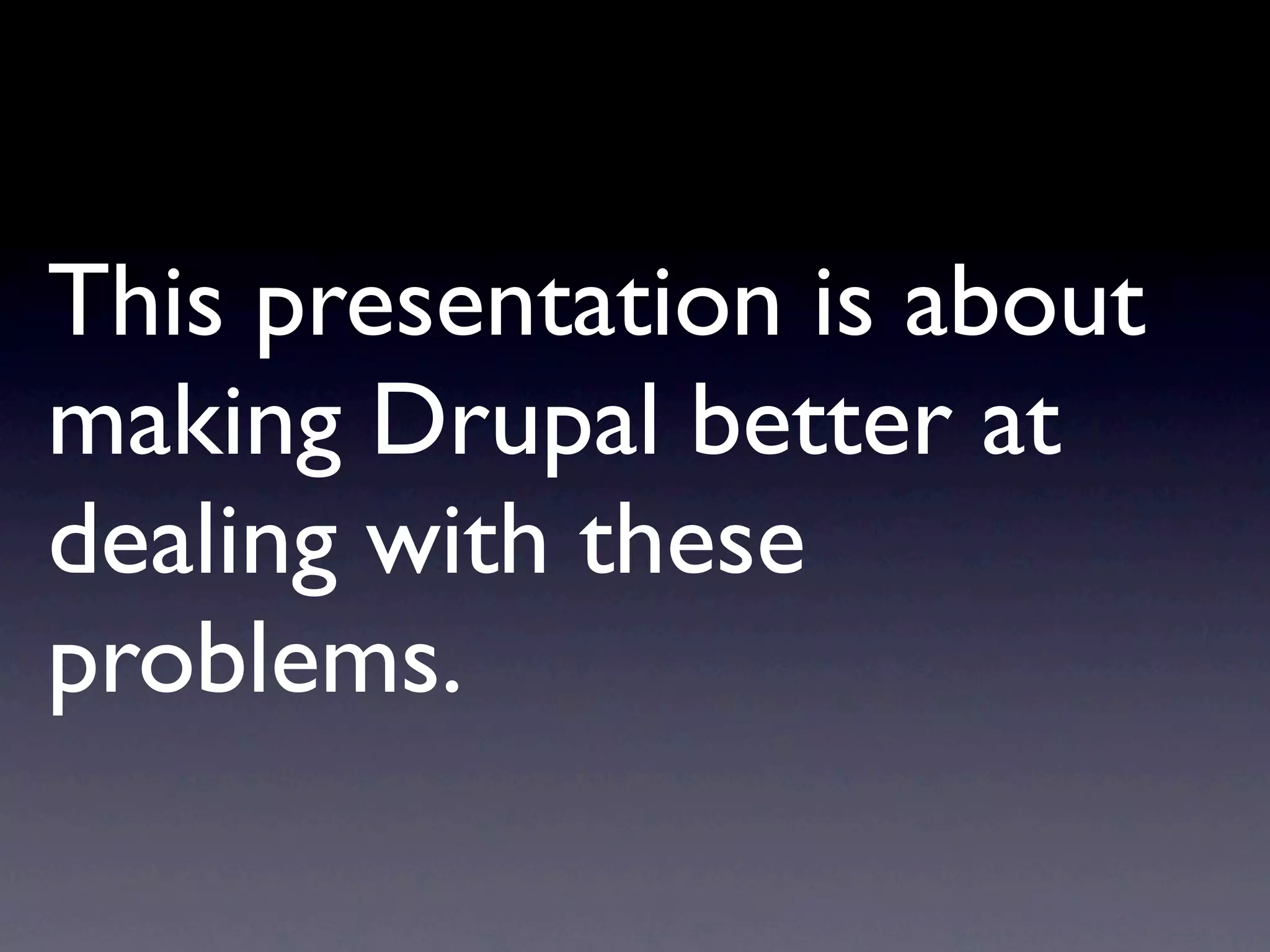 This presentation is about making Drupal better at dealing with these problems.